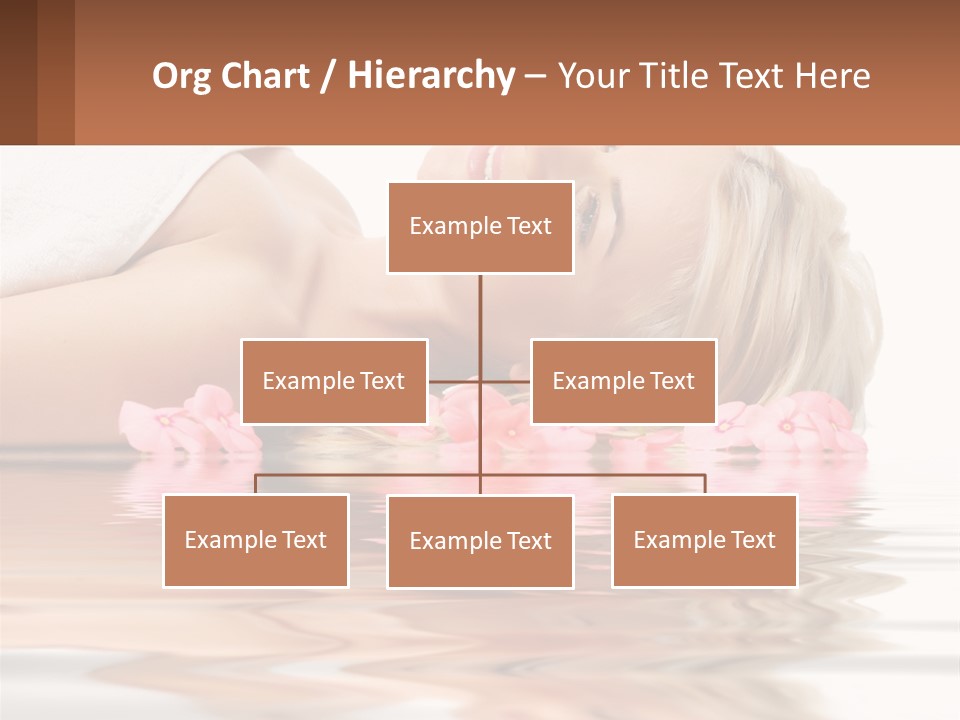 Org Chart / Hierarchy – Your Title Text Here

Example Text

Example Text

Example Text

Example Text

Example Text

Example Text